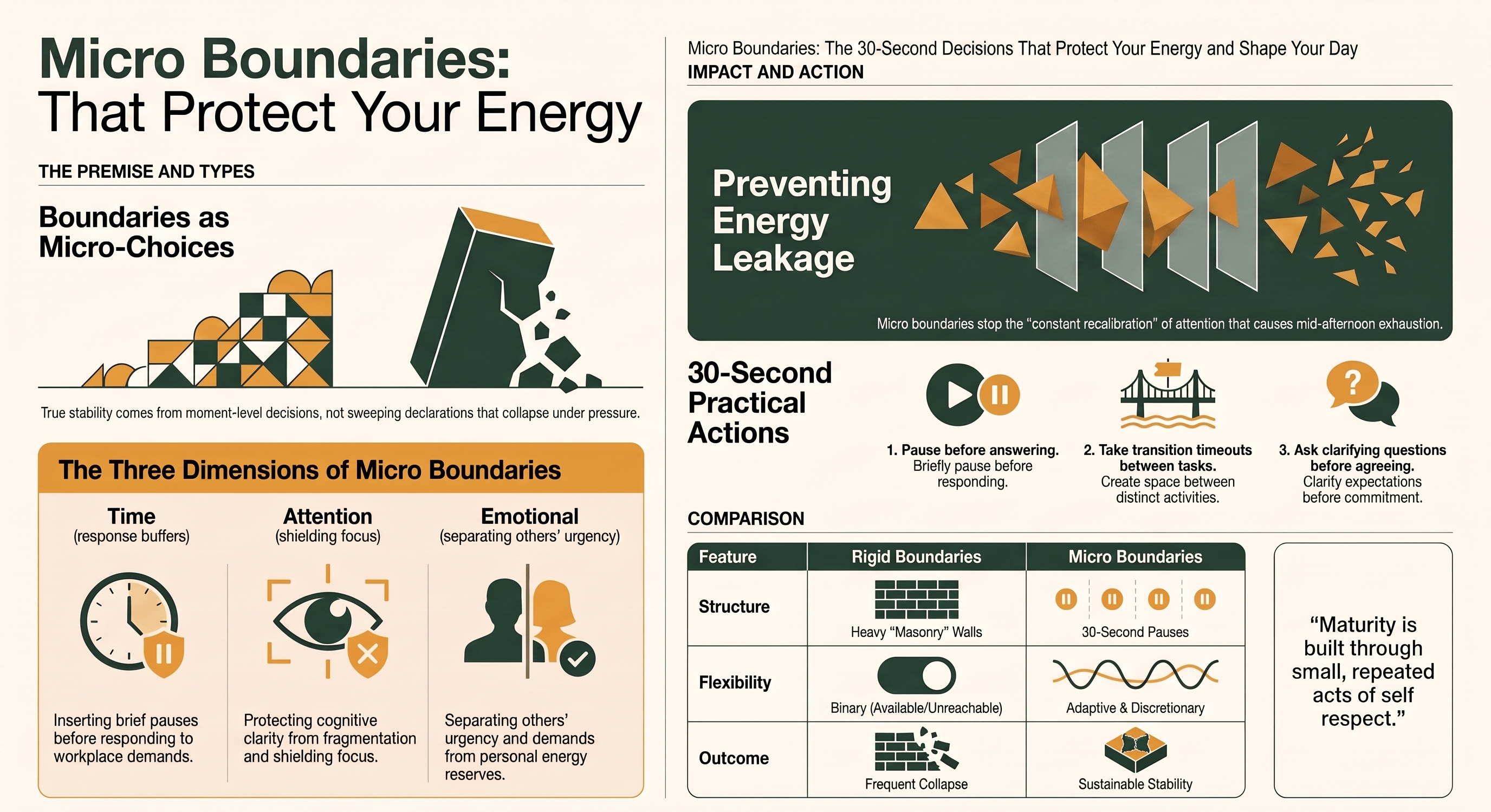 Micro Boundaries:
That Protect Your Energy

THE PREMISE AND TYPES

Boundaries as Micro-Choices

True stability comes from moment-level decisions, not sweeping declarations that collapse under pressure.

The Three Dimensions of Micro Boundaries

Time
(response buffers)

Inserting brief pauses before responding to workplace demands.

Attention
(shielding focus)

Protecting cognitive clarity from fragmentation and shielding focus.

Emotional
(separating others' urgency)

Separating others' urgency and demands from personal energy reserves.

Micro Boundaries: The 30-Second Decisions That Protect Your Energy and Shape Your Day
IMPACT AND ACTION

Preventing Energy Leakage

Micro boundaries stop the "constant recalibration" of attention that causes mid-afternoon exhaustion.

30-Second Practical Actions

1. Pause before answering. Briefly pause before responding.

2. Take transition timeouts between tasks. Create space between distinct activities.

3. Ask clarifying questions before agreeing. Clarify expectations before commitment.

COMPARISON

| Feature | Rigid Boundaries | Micro Boundaries |
|---|---|---|
| Structure | Heavy "Masonry" Walls | 30-Second Pauses |
| Flexibility | Binary (Available/Unreachable) | Adaptive & Discretionary |
| Outcome | Frequent Collapse | Sustainable Stability |

"Maturity is built through small, repeated acts of self respect."